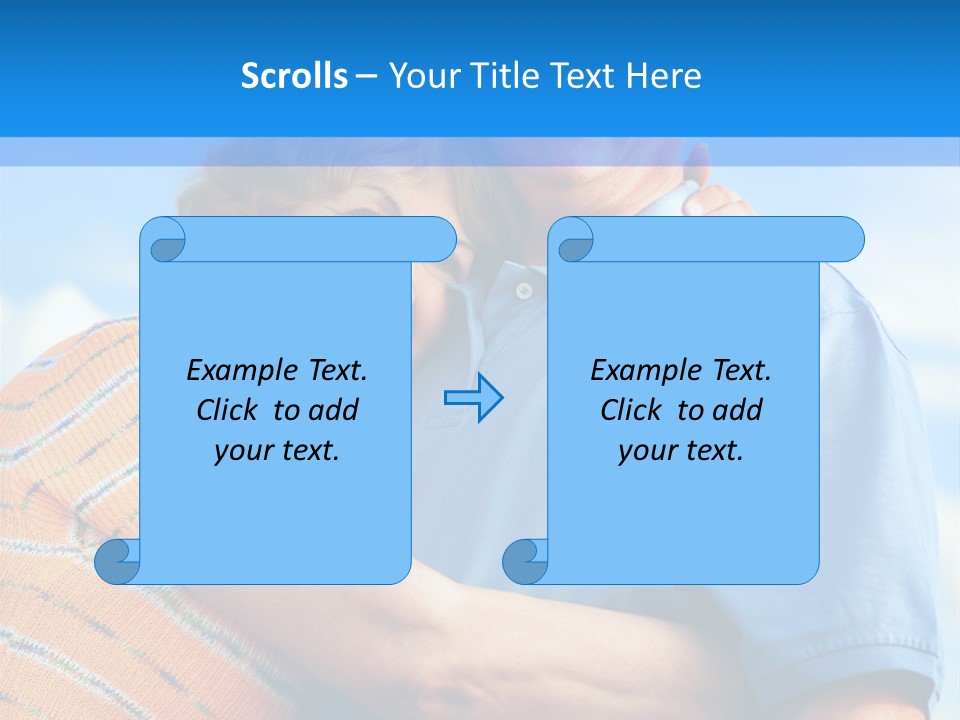 Scrolls – Your Title Text Here

Example Text. Click to add your text.

Example Text. Click to add your text.